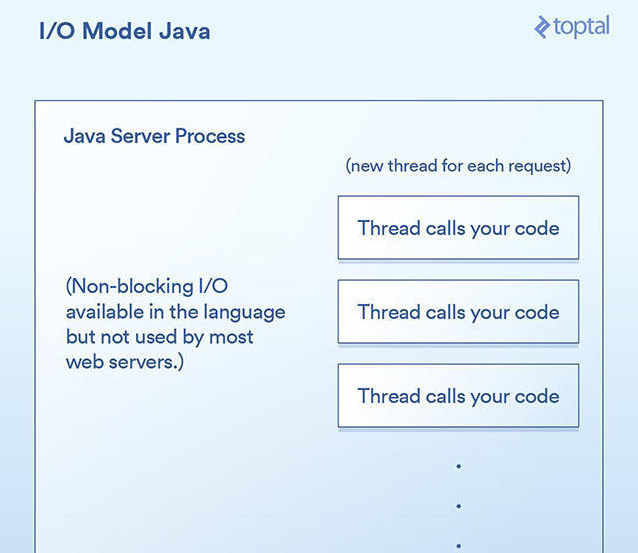 I/O Model Java

toptal

Java Server Process

(new thread for each request)

Thread calls your code

(Non-blocking I/O available in the language but not used by most web servers.)

Thread calls your code

Thread calls your code

.
.
.